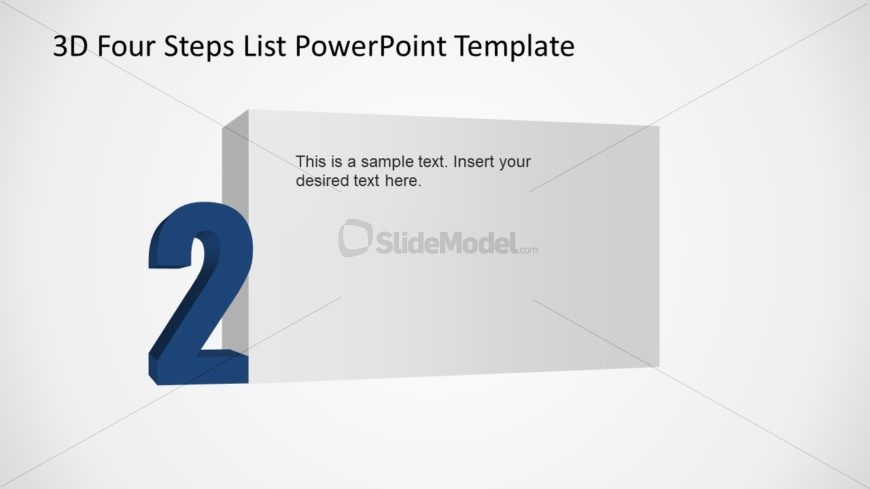 3D Four Steps List PowerPoint Template

This is a sample text. Insert your desired text here.

SlideModel.com

2